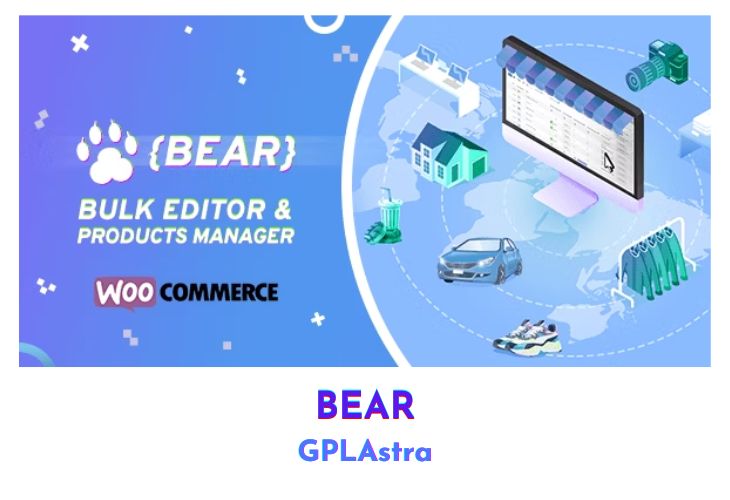 {BEAR}
BULK EDITOR &
PRODUCTS MANAGER

WOO COMMERCE

BEAR
GPLAstra